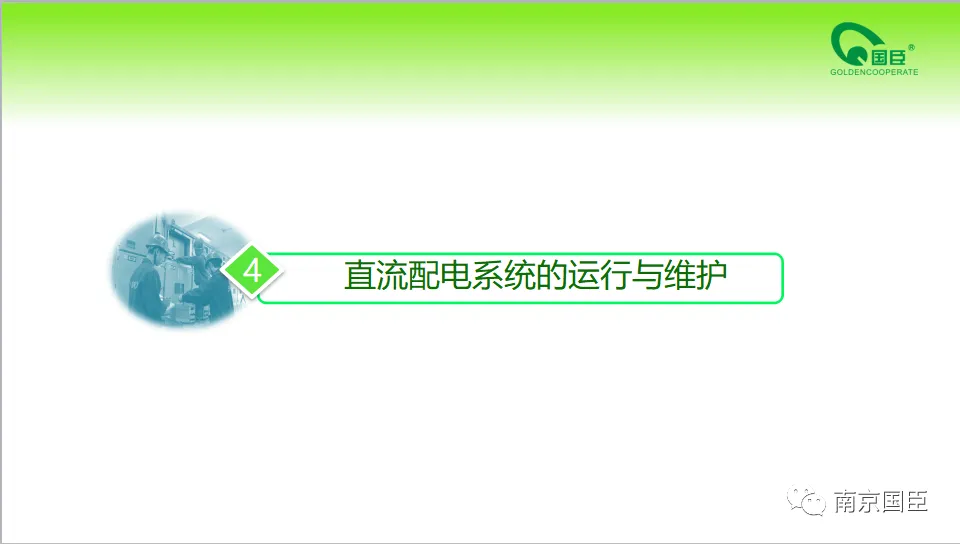 国臣®
GOLDENCOOPERATE

4 直流配电系统的运行与维护

南京国臣